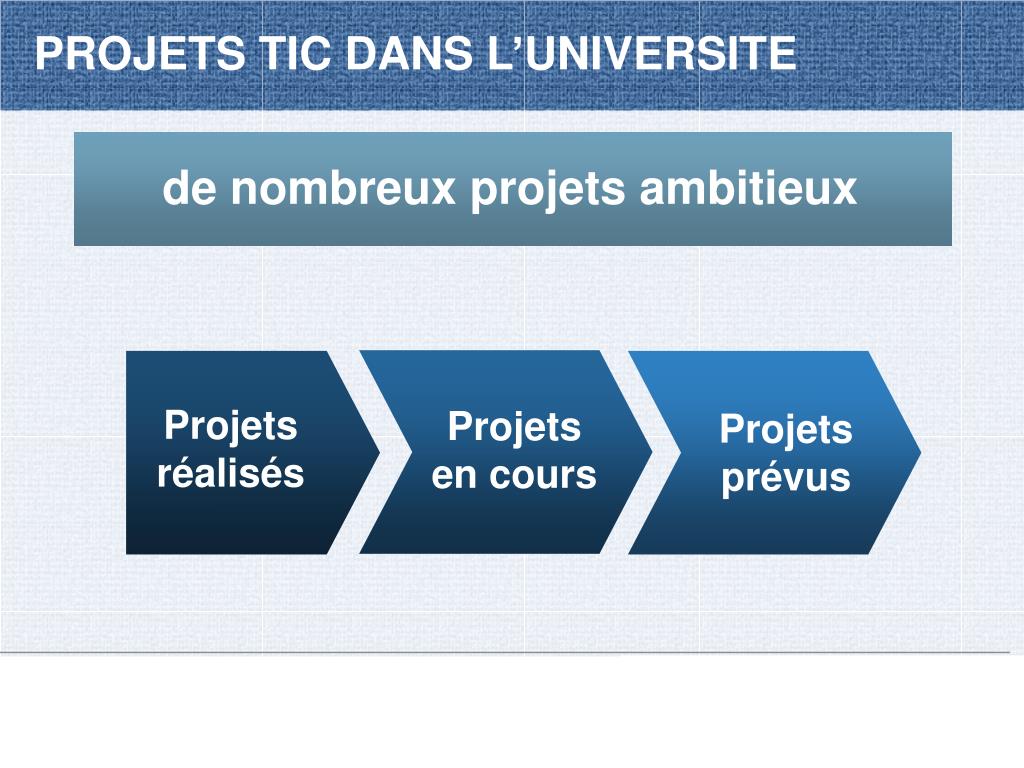 PROJETS TIC DANS L’UNIVERSITE

de nombreux projets ambitieux

Projets réalisés

Projets en cours

Projets prévus